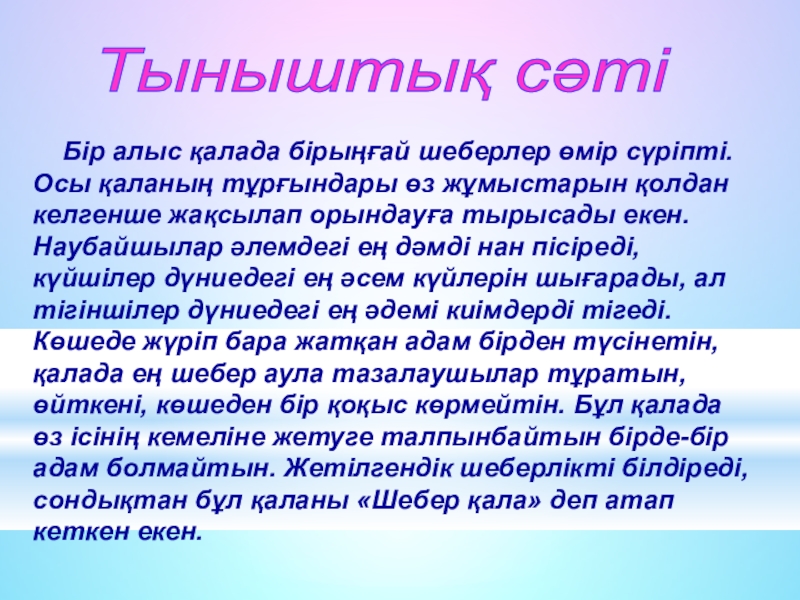 Тыныштық сәті

Бір алыс қалада бірыңғай шеберлер өмір сүріпті. Осы қаланың тұрғындары өз жұмыстарын қолдан келгенше жақсылап орындауға тырысады екен. Наубайшылар әлемдегі ең дәмді нан пісіреді, күйшілер дүниедегі ең әсем күйлерін шығарады, ал тігіншілер дүниедегі ең әдемі киімдерді тігеді. Көшеде жүріп бара жатқан адам бірден түсінетін, қалада ең шебер аула тазалаушылар тұратын, өйткені, көшеден бір қоқыс көрмейтін. Бұл қалада өз ісінің кемеліне жетуге талпынбайтын бірде-бір адам болмайтын. Жетілгендік шеберлікті білдіреді, сондықтан бұл қаланы «Шебер қала» деп атап кеткен екен.